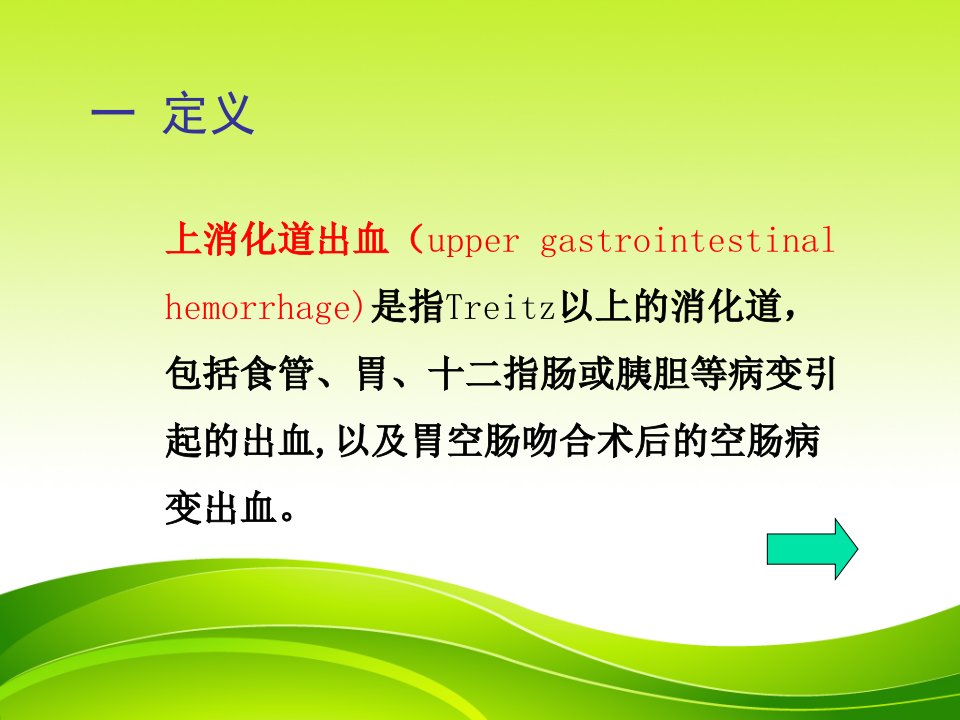 一 定义

上消化道出血（upper gastrointestinal hemorrhage)是指Treitz以上的消化道，包括食管、胃、十二指肠或胰胆等病变引起的出血,以及胃空肠吻合术后的空肠病变出血。